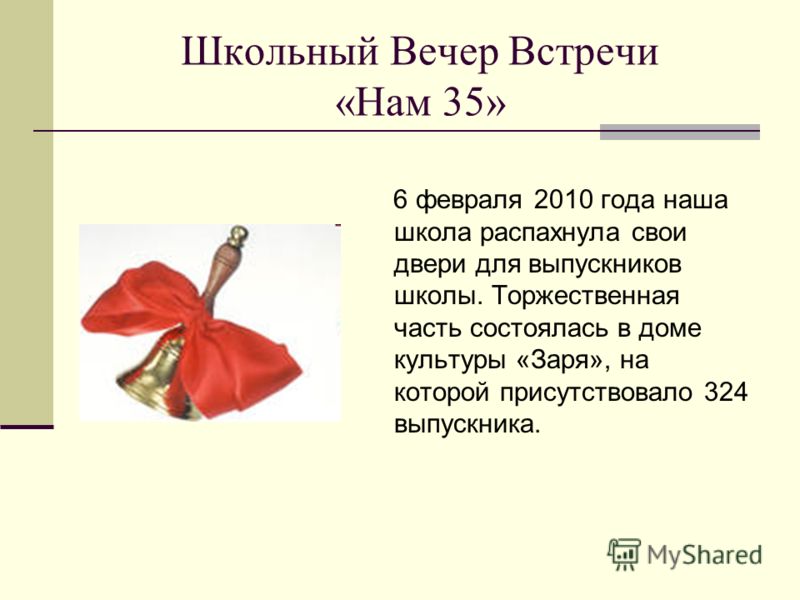 Школьный Вечер Встречи «Нам 35»

6 февраля 2010 года наша школа распахнула свои двери для выпускников школы. Торжественная часть состоялась в доме культуры «Заря», на которой присутствовало 324 выпускника.

MyShared